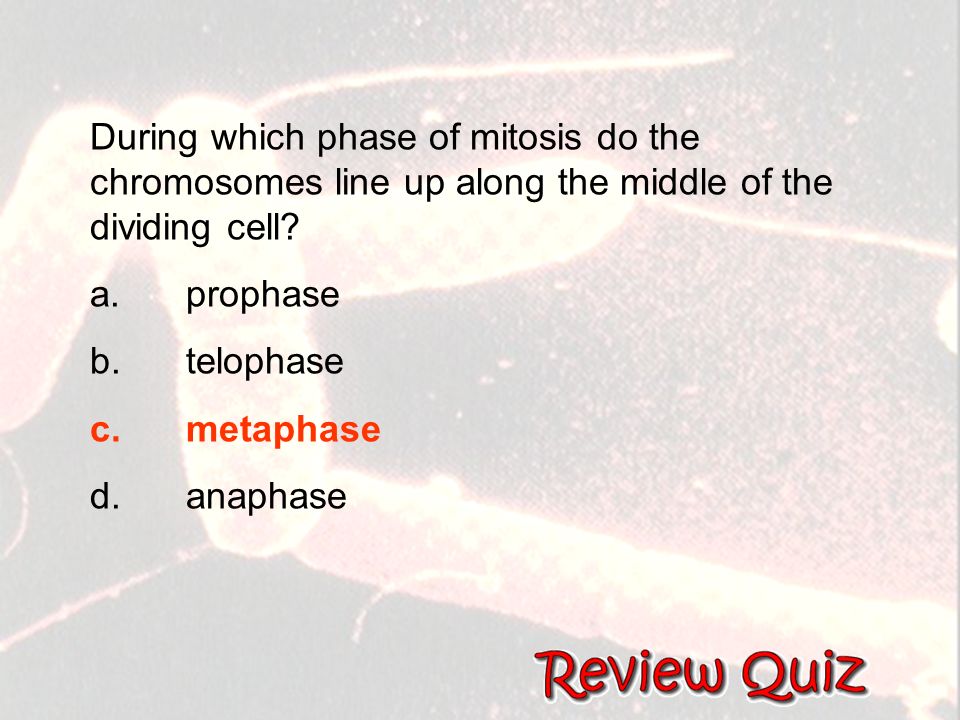 During which phase of mitosis do the chromosomes line up along the middle of the dividing cell?

a. prophase

b. telophase

c. metaphase

d. anaphase

Review Quiz